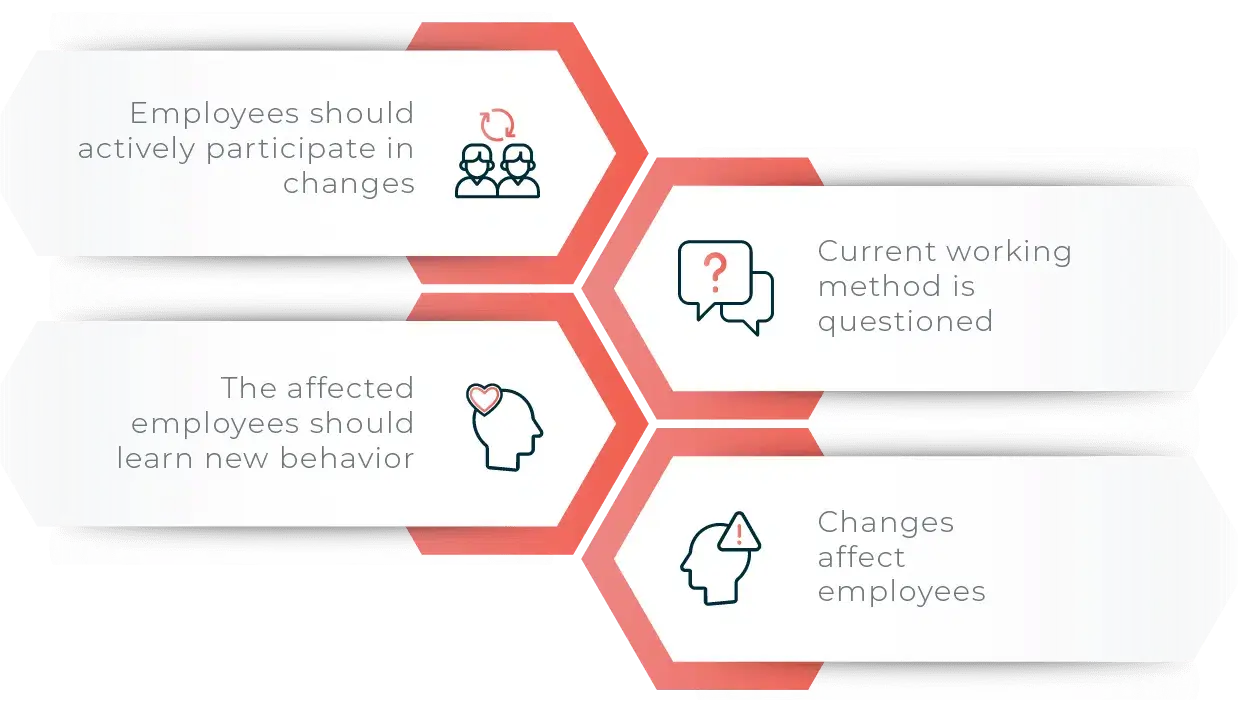 Employees should actively participate in changes

Current working method is questioned

The affected employees should learn new behavior

Changes affect employees